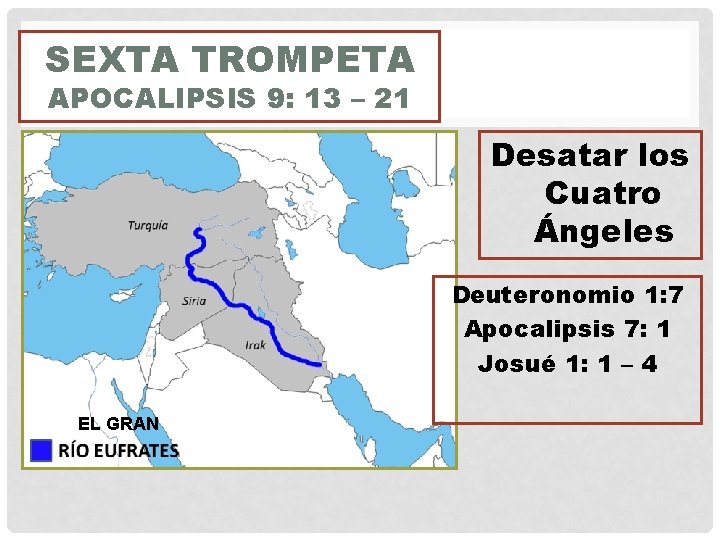 SEXTA TROMPETA
APOCALIPSIS 9: 13 – 21

Turquía

Siria

Irak

EL GRAN
RÍO EUFRATES

Desatar los Cuatro Ángeles

Deuteronomio 1:7
Apocalipsis 7: 1
Josué 1: 1 – 4